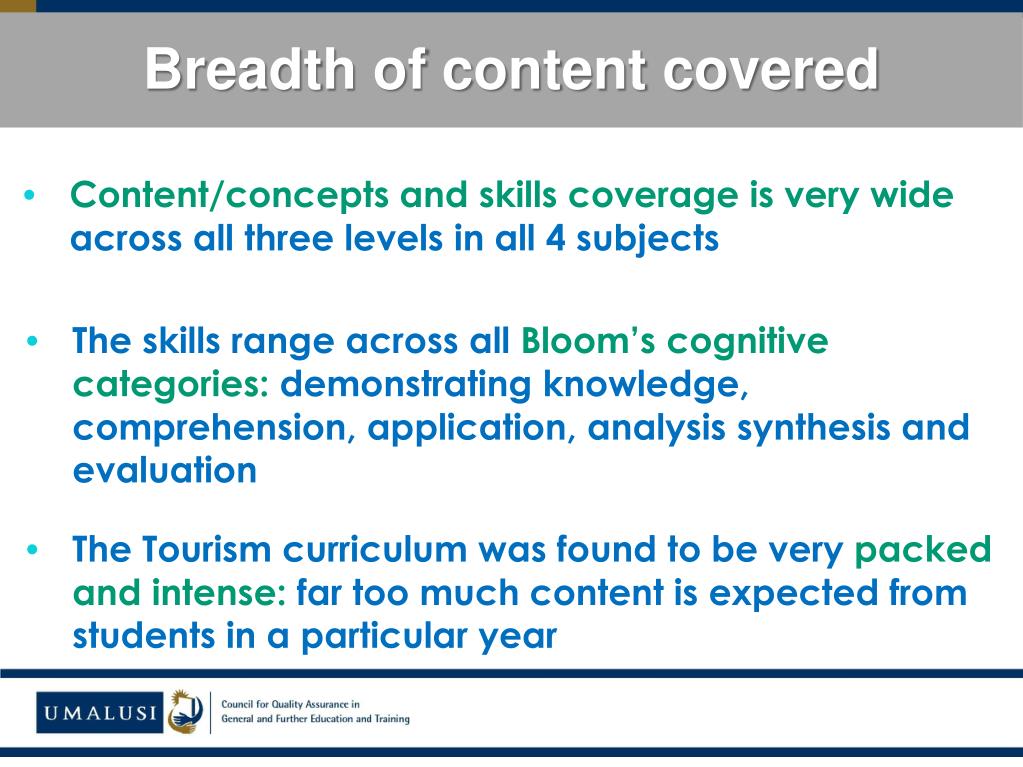 Breadth of content covered

• Content/concepts and skills coverage is very wide across all three levels in all 4 subjects

• The skills range across all Bloom's cognitive categories: demonstrating knowledge, comprehension, application, analysis synthesis and evaluation

• The Tourism curriculum was found to be very packed and intense: far too much content is expected from students in a particular year

UMALUSI

Council for Quality Assurance in General and Further Education and Training